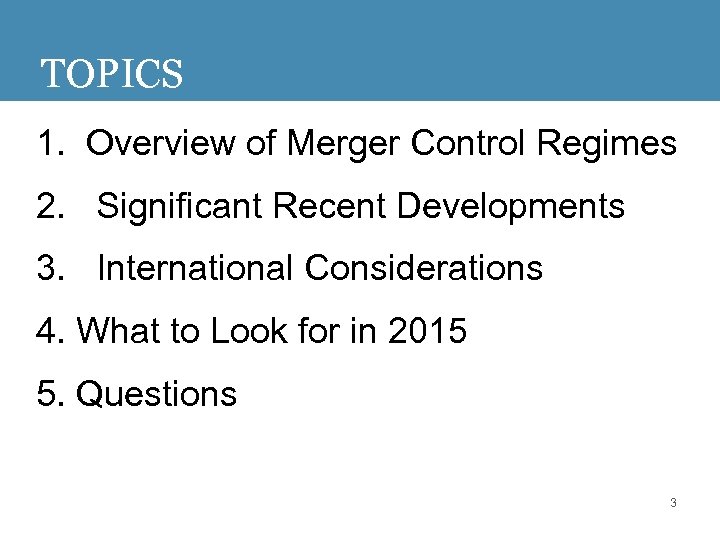 TOPICS

1. Overview of Merger Control Regimes
2. Significant Recent Developments
3. International Considerations
4. What to Look for in 2015
5. Questions

3